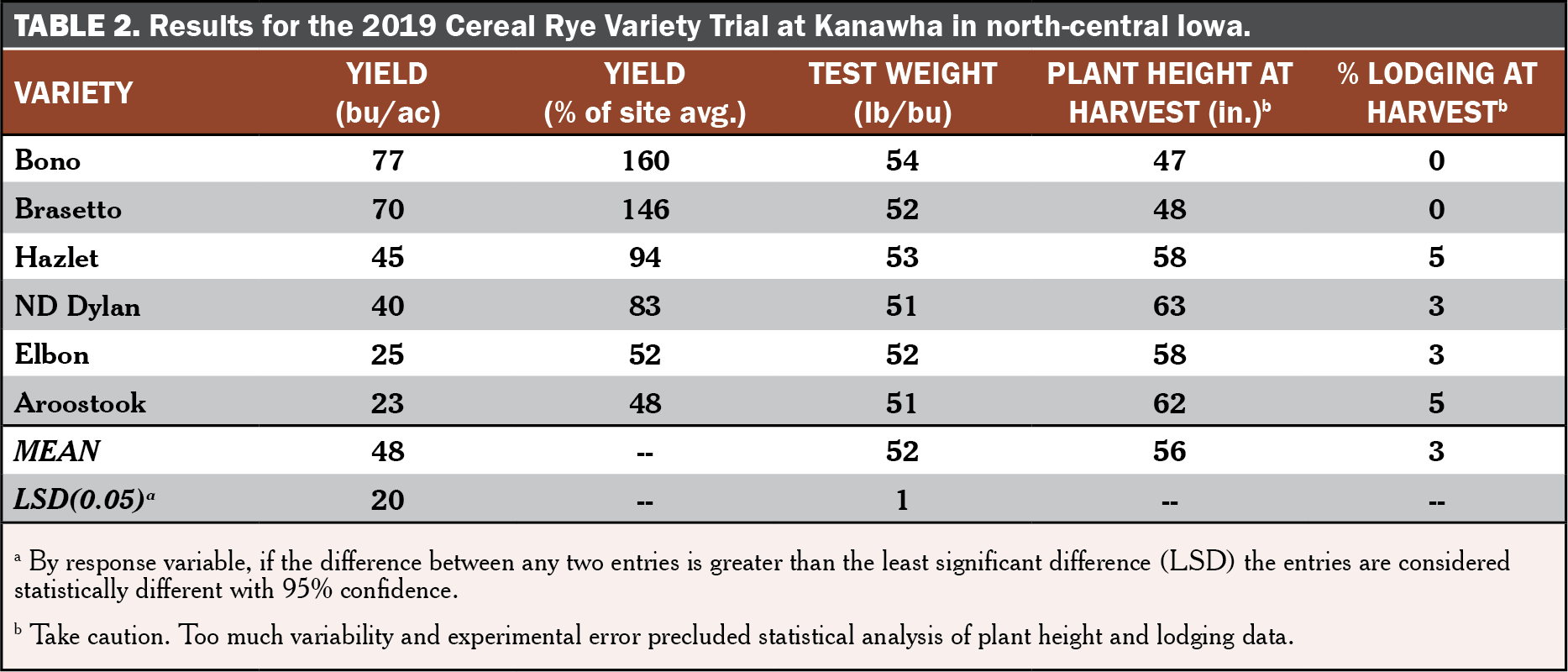 TABLE 2. Results for the 2019 Cereal Rye Variety Trial at Kanawha in north-central Iowa.

| VARIETY | YIELD (bu/ac) | YIELD (% of site avg.) | TEST WEIGHT (lb/bu) | PLANT HEIGHT AT HARVEST (in.)$^b$ | % LODGING AT HARVEST$^b$ |
|---|---|---|---|---|---|
| Bono | 77 | 160 | 54 | 47 | 0 |
| Brasetto | 70 | 146 | 52 | 48 | 0 |
| Hazlet | 45 | 94 | 53 | 58 | 5 |
| ND Dylan | 40 | 83 | 51 | 63 | 3 |
| Elbon | 25 | 52 | 52 | 58 | 3 |
| Aroostook | 23 | 48 | 51 | 62 | 5 |
| MEAN | 48 | -- | 52 | 56 | 3 |
| LSD(0.05)$^a$ | 20 | -- | 1 | -- | -- |

$^a$ By response variable, if the difference between any two entries is greater than the least significant difference (LSD) the entries are considered statistically different with 95% confidence.

$^b$ Take caution. Too much variability and experimental error precluded statistical analysis of plant height and lodging data.